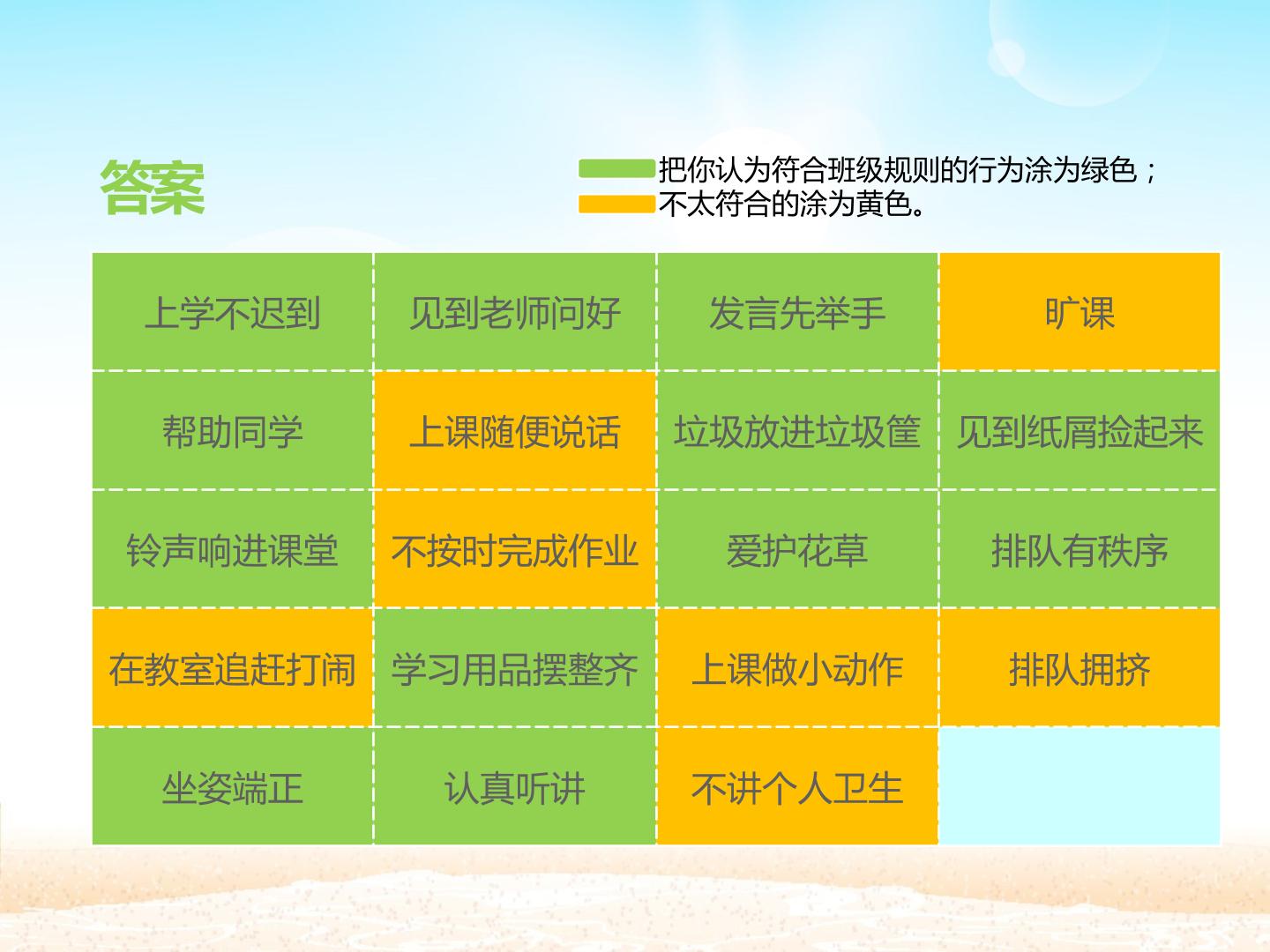 答案

把你认为符合班级规则的行为涂为绿色；
不太符合的涂为黄色。

| 上学不迟到 | 见到老师问好 | 发言先举手 | 旷课 |
|---|---|---|---|
| 帮助同学 | 上课随便说话 | 垃圾放进垃圾筐 | 见到纸屑捡起来 |
| 铃声响进课堂 | 不按时完成作业 | 爱护花草 | 排队有秩序 |
| 在教室追赶打闹 | 学习用品摆整齐 | 上课做小动作 | 排队拥挤 |
| 坐姿端正 | 认真听讲 | 不讲个人卫生 | |